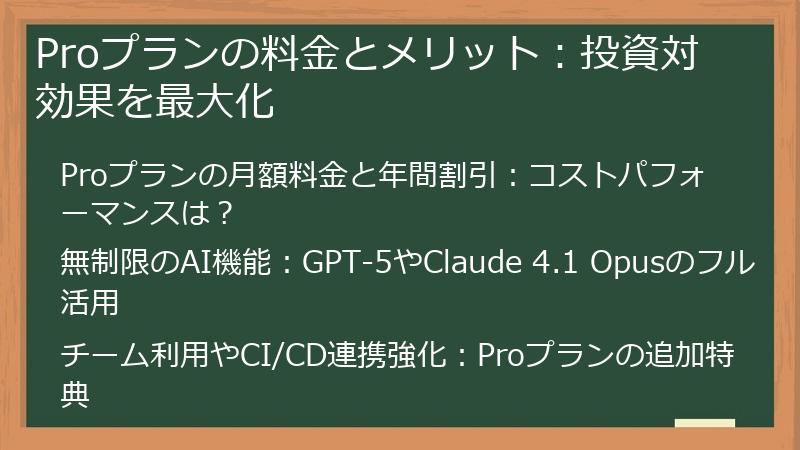 Proプランの料金とメリット：投資対効果を最大化

Proプランの月額料金と年間割引：コストパフォーマンスは？

無制限のAI機能：GPT-5やClaude 4.1 Opusのフル活用

チーム利用やCI/CD連携強化：Proプランの追加特典